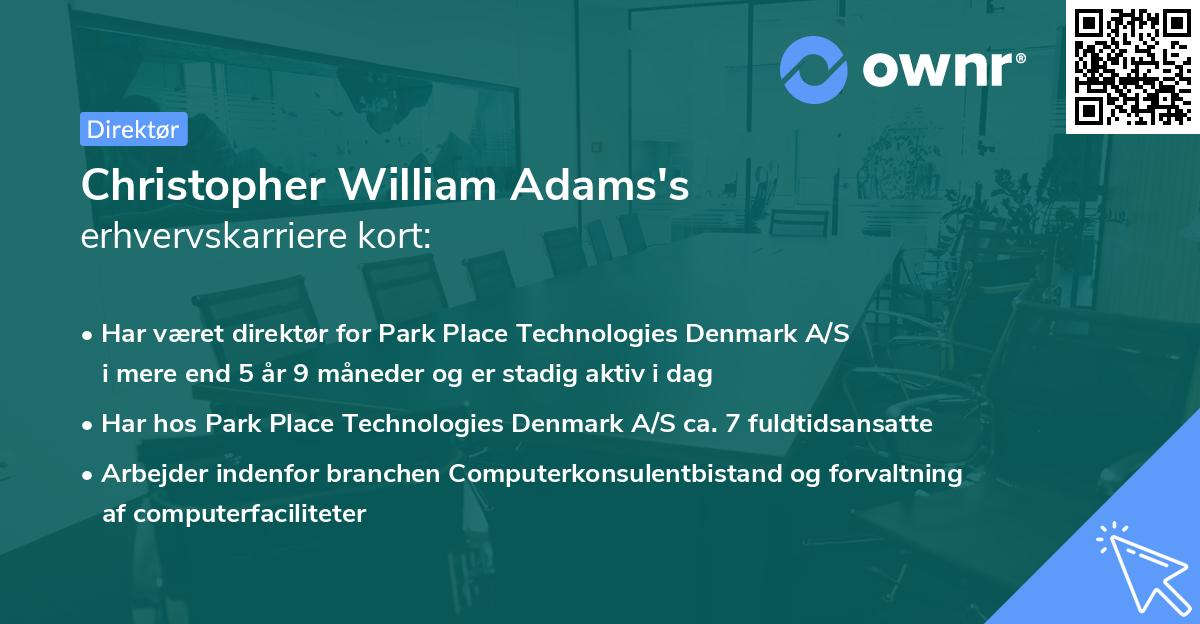 ownr®

Direktør

Christopher William Adams's
erhvervskarriere kort:

• Har været direktør for Park Place Technologies Denmark A/S i mere end 5 år 9 måneder og er stadig aktiv i dag

• Har hos Park Place Technologies Denmark A/S ca. 7 fuldtidsansatte

• Arbejder indenfor branchen Computerkonsulentbistand og forvaltning af computerfaciliteter